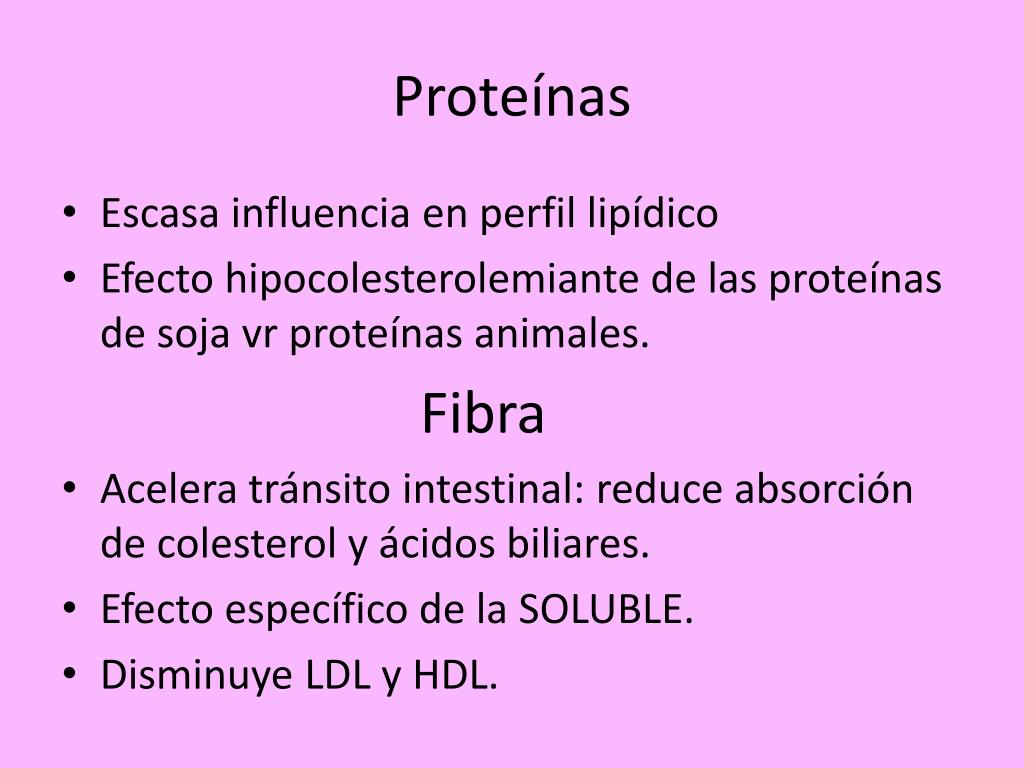 Proteínas

• Escasa influencia en perfil lipídico
• Efecto hipocolesterolemiante de las proteínas de soja vr proteínas animales.

Fibra

• Acelera tránsito intestinal: reduce absorción de colesterol y ácidos biliares.
• Efecto específico de la SOLUBLE.
• Disminuye LDL y HDL.